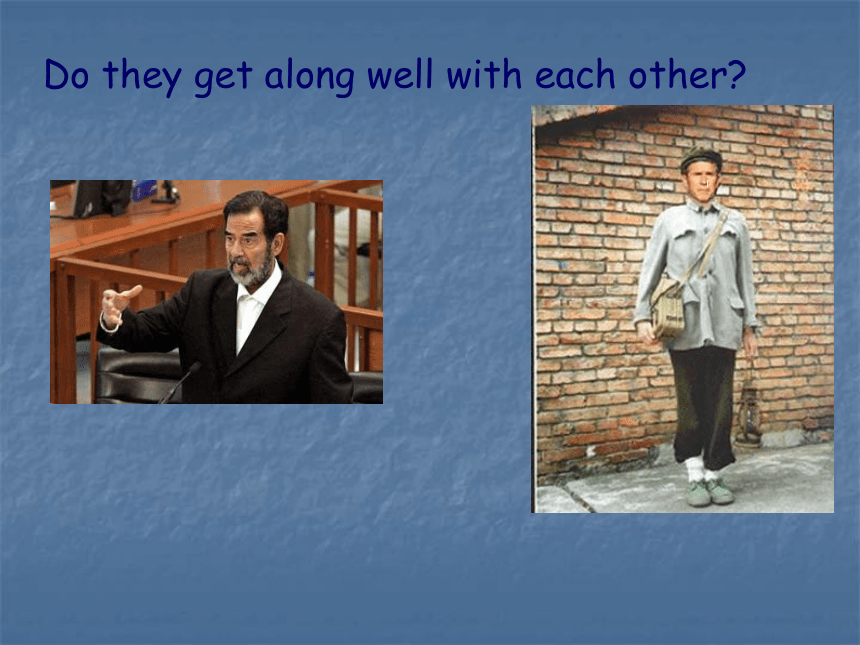 Do they get along well with each other?